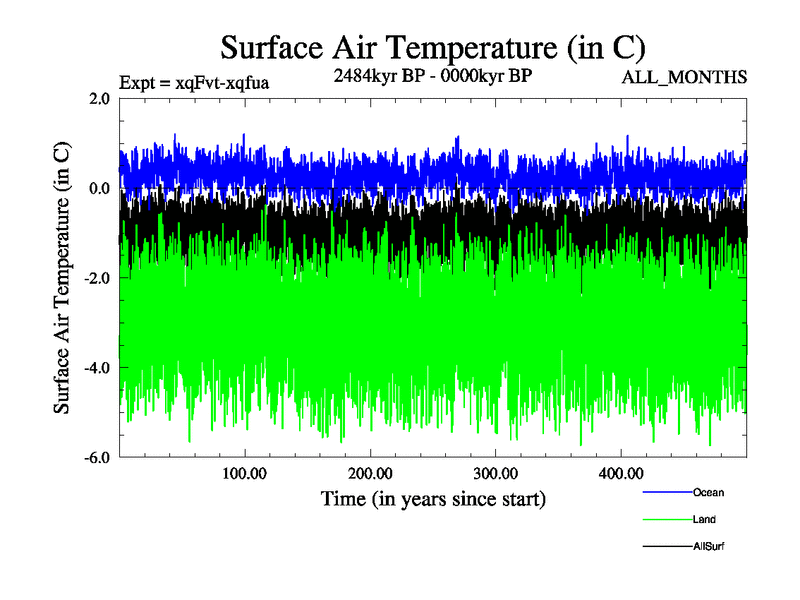 Surface Air Temperature (in C)

Expt = xqFvt-xqfua
2484kyr BP - 0000kyr BP
ALL_MONTHS

Surface Air Temperature (in C)

2.0
0.0
-2.0
-4.0
-6.0

100.00
200.00
300.00
400.00

Time (in years since start)

Ocean
Land
AllSurf